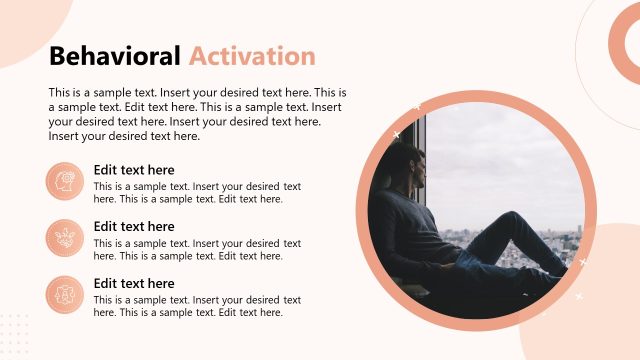 Behavioral Activation

This is a sample text. Insert your desired text here. This is a sample text. Edit text here. This is a sample text. Insert your desired text here. Insert your desired text here. Insert your desired text here.

Edit text here
This is a sample text. Insert your desired text here. This is a sample text. Edit text here.

Edit text here
This is a sample text. Insert your desired text here. This is a sample text. Edit text here.

Edit text here
This is a sample text. Insert your desired text here. This is a sample text. Edit text here.